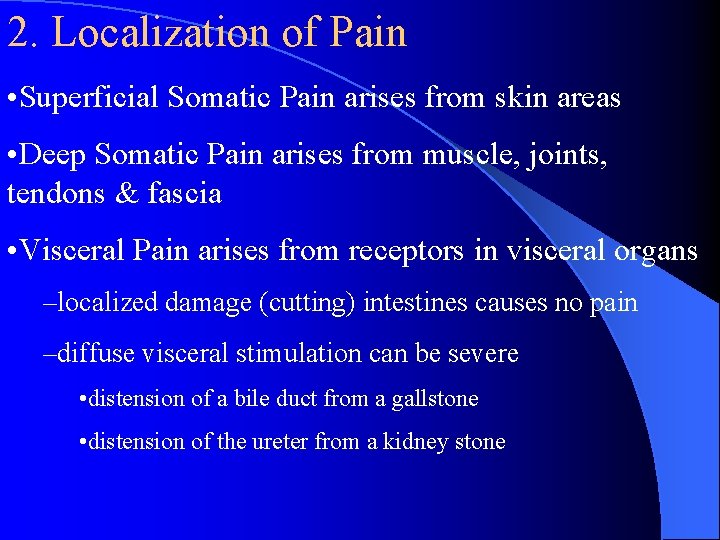 2. Localization of Pain

•Superficial Somatic Pain arises from skin areas

•Deep Somatic Pain arises from muscle, joints, tendons & fascia

•Visceral Pain arises from receptors in visceral organs

–localized damage (cutting) intestines causes no pain

–diffuse visceral stimulation can be severe

•distension of a bile duct from a gallstone

•distension of the ureter from a kidney stone